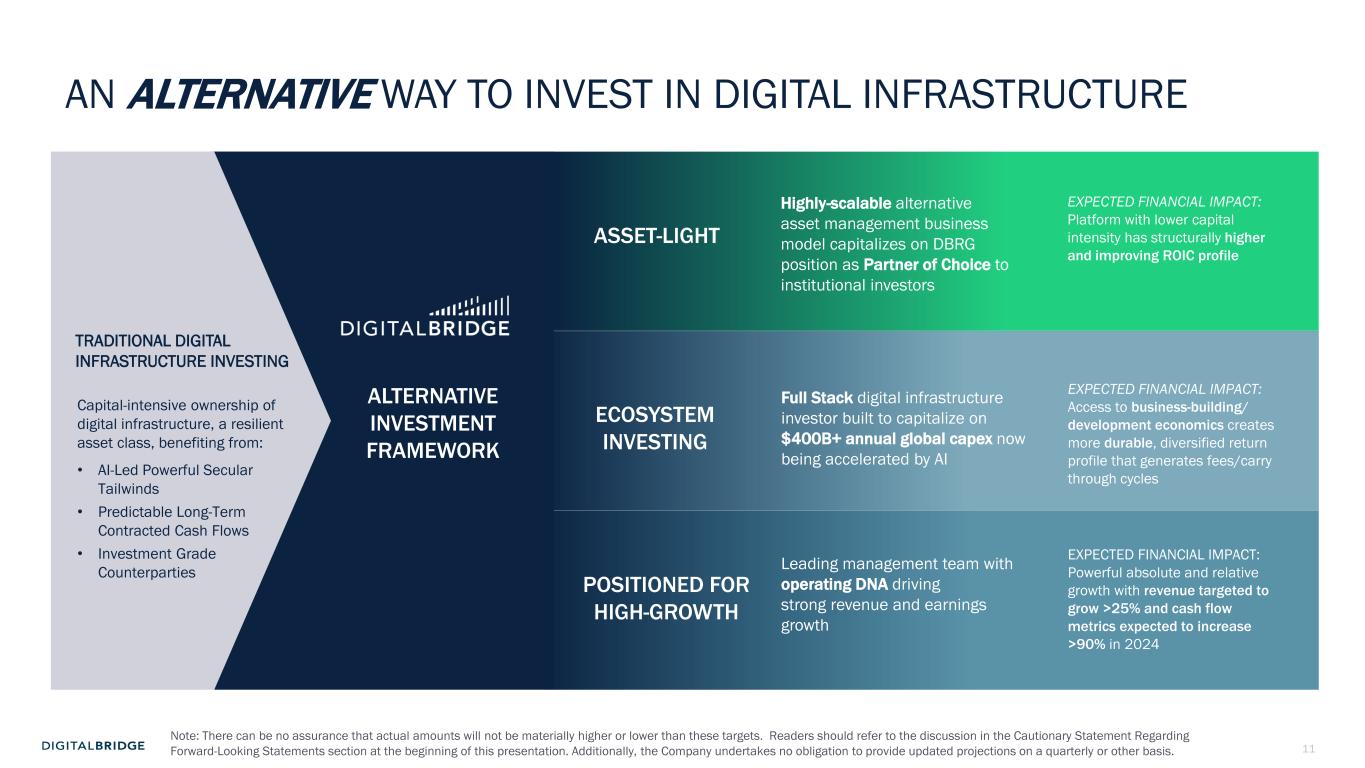 AN ALTERNATIVE WAY TO INVEST IN DIGITAL INFRASTRUCTURE

TRADITIONAL DIGITAL INFRASTRUCTURE INVESTING

Capital-intensive ownership of digital infrastructure, a resilient asset class, benefiting from:

• AI-Led Powerful Secular Tailwinds
• Predictable Long-Term Contracted Cash Flows
• Investment Grade Counterparties

DIGITALBRIDGE

ALTERNATIVE INVESTMENT FRAMEWORK

ASSET-LIGHT

Highly-scalable alternative asset management business model capitalizes on DBRG position as Partner of Choice to institutional investors

EXPECTED FINANCIAL IMPACT: Platform with lower capital intensity has structurally higher and improving ROIC profile

ECOSYSTEM INVESTING

Full Stack digital infrastructure investor built to capitalize on $400B+ annual global capex now being accelerated by AI

EXPECTED FINANCIAL IMPACT: Access to business-building/ development economics creates more durable, diversified return profile that generates fees/carry through cycles

POSITIONED FOR HIGH-GROWTH

Leading management team with operating DNA driving strong revenue and earnings growth

EXPECTED FINANCIAL IMPACT: Powerful absolute and relative growth with revenue targeted to grow >25% and cash flow metrics expected to increase >90% in 2024

DIGITALBRIDGE

Note: There can be no assurance that actual amounts will not be materially higher or lower than these targets. Readers should refer to the discussion in the Cautionary Statement Regarding Forward-Looking Statements section at the beginning of this presentation. Additionally, the Company undertakes no obligation to provide updated projections on a quarterly or other basis.

11